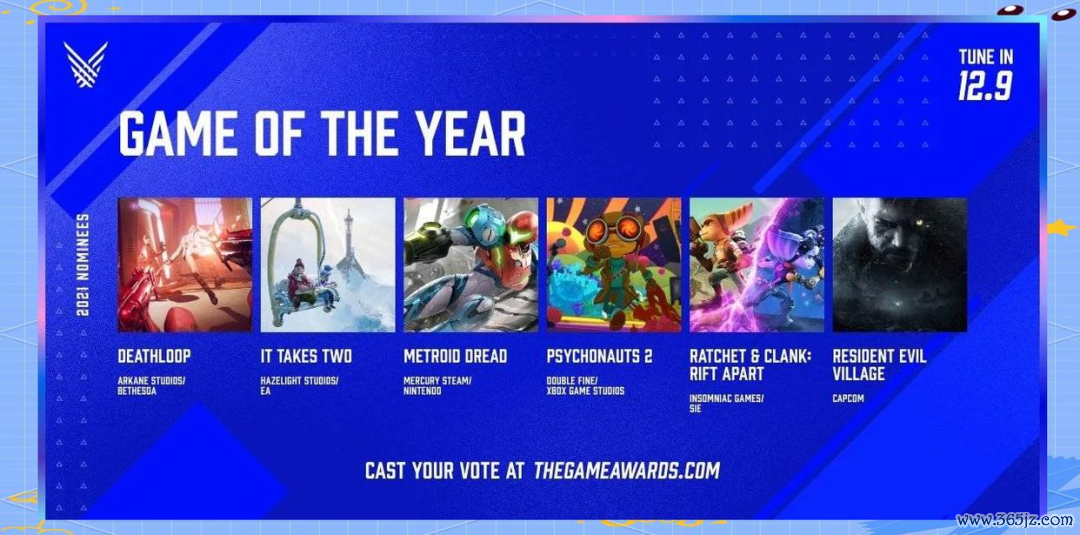 TUNE IN
12.9

GAME OF THE YEAR

2021 NOMINEES

DEATHLOOP
ARKANE STUDIOS/ BETHESDA

IT TAKES TWO
HAZELIGHT STUDIOS/ EA

METROID DREAD
MERCURY STEAM/ NINTENDO

PSYCHONAUTS 2
DOUBLE FINE/ XBOX GAME STUDIOS

RATCHET & CLANK: RIFT APART
INSOMNIAC GAMES/ SIE

RESIDENT EVIL VILLAGE
CAPCOM

CAST YOUR VOTE AT THEGAMEAWARDS.COM

www.365jz.com